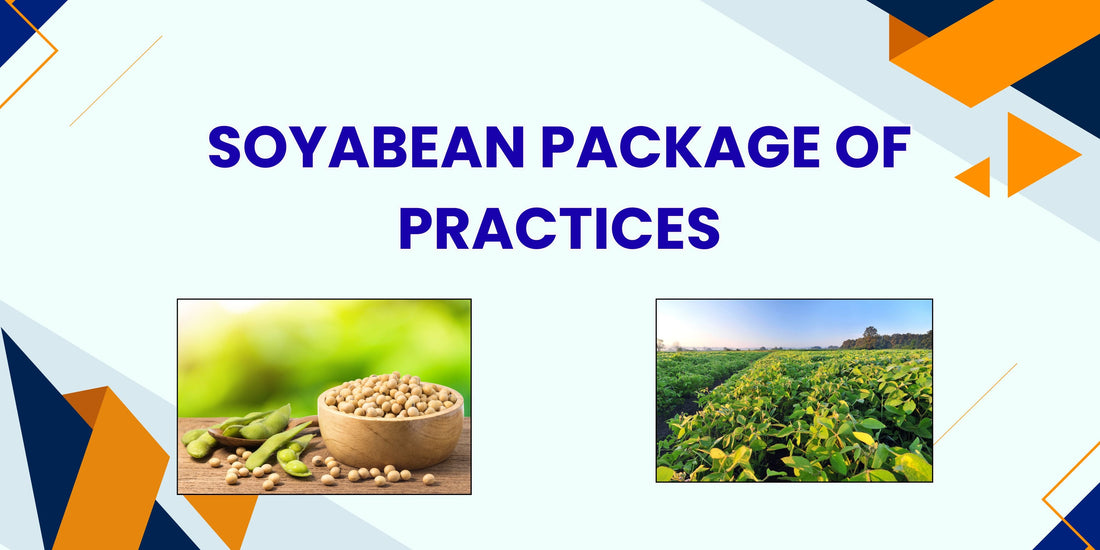 SOYABEAN PACKAGE OF PRACTICES